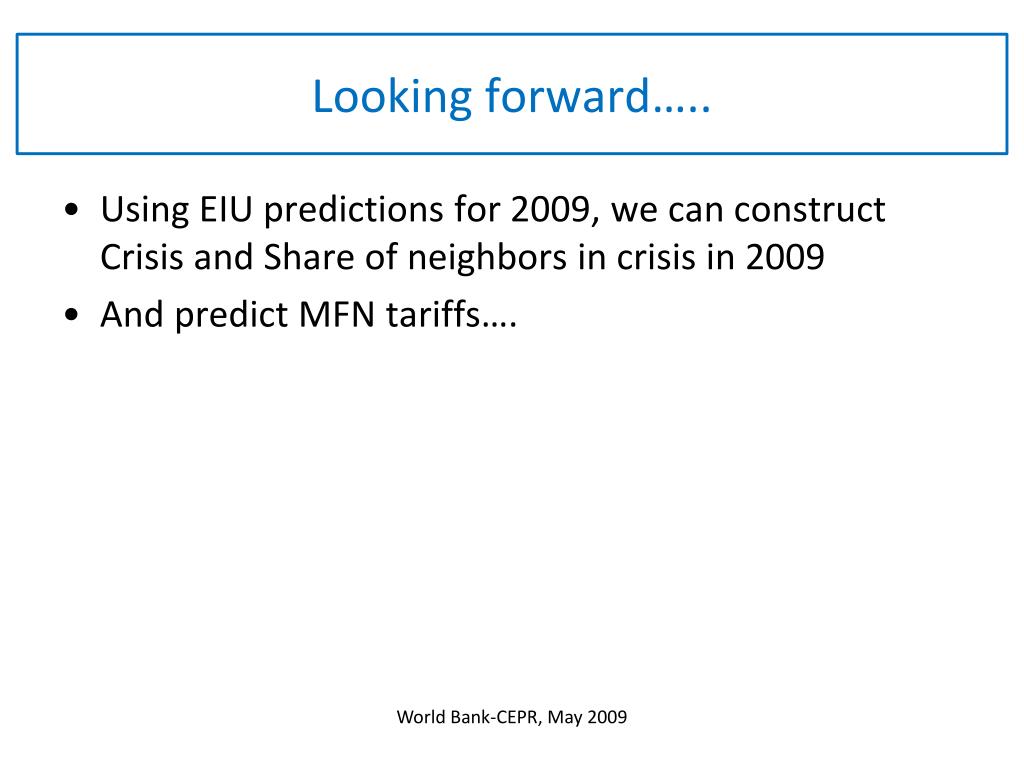 Looking forward…..

• Using EIU predictions for 2009, we can construct Crisis and Share of neighbors in crisis in 2009
• And predict MFN tariffs….

World Bank-CEPR, May 2009